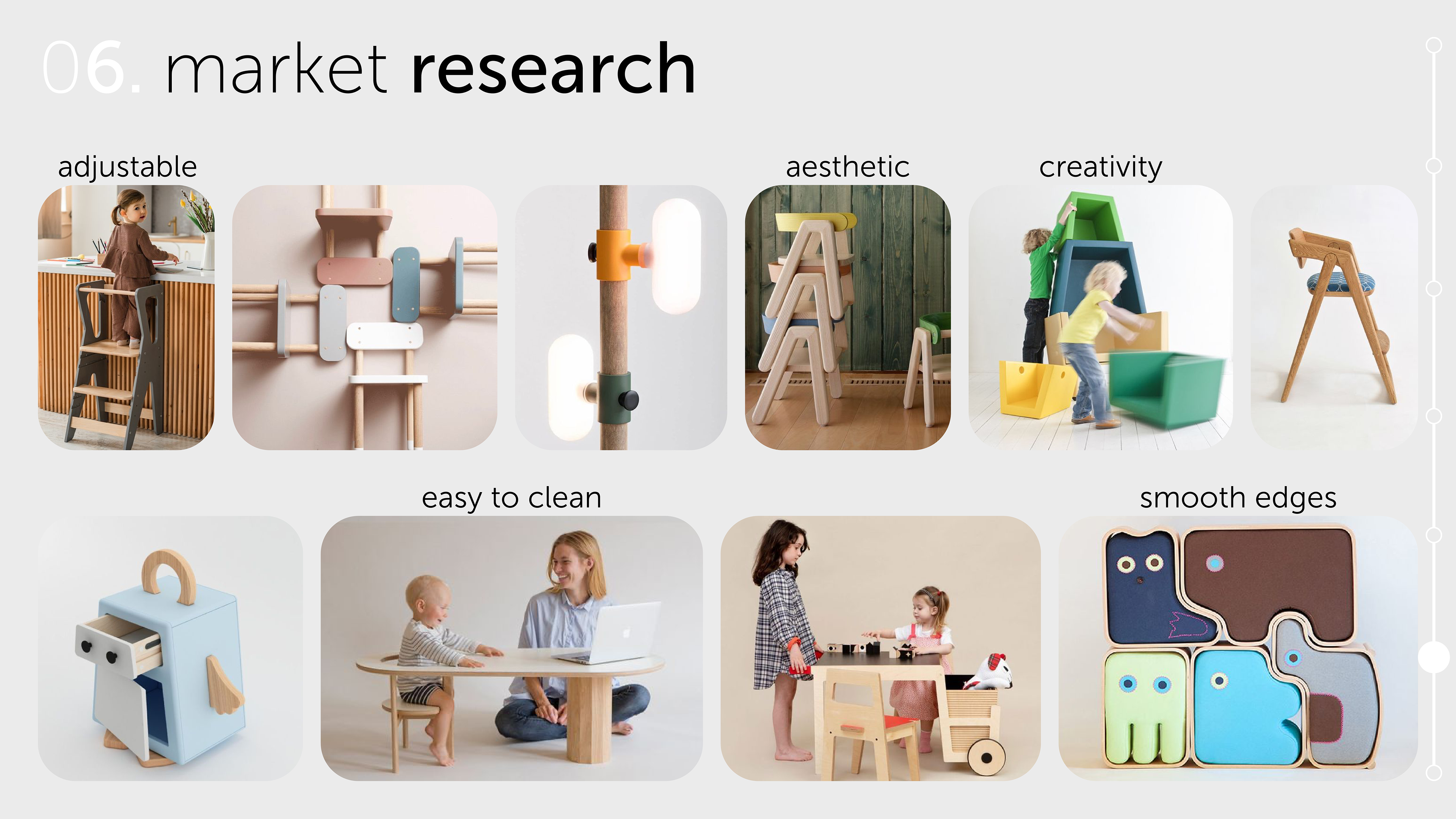 06. market research

adjustable

aesthetic

creativity

easy to clean

smooth edges